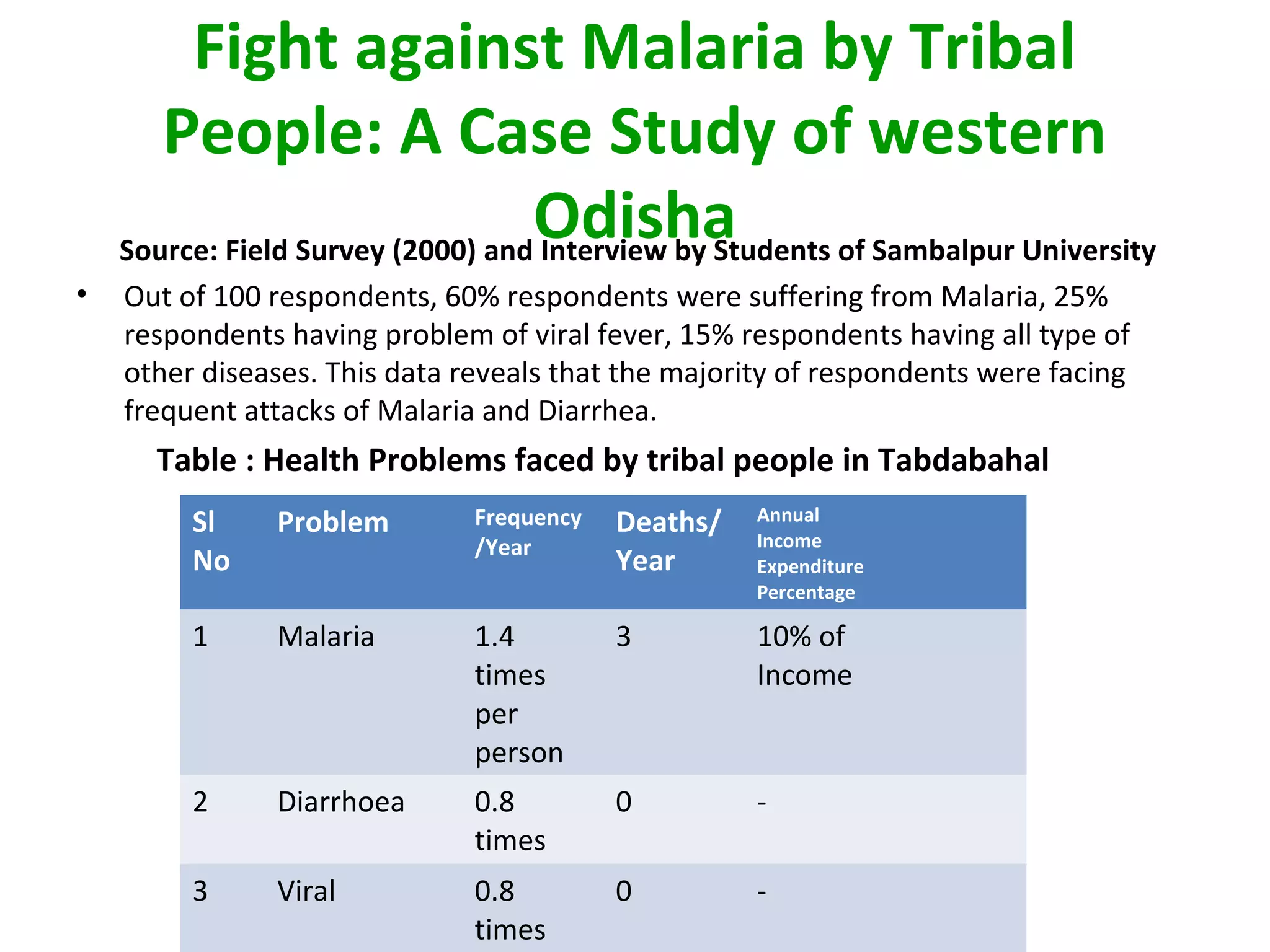 Fight against Malaria by Tribal People: A Case Study of western Odisha

Source: Field Survey (2000) and Interview by Students of Sambalpur University

• Out of 100 respondents, 60% respondents were suffering from Malaria, 25% respondents having problem of viral fever, 15% respondents having all type of other diseases. This data reveals that the majority of respondents were facing frequent attacks of Malaria and Diarrhea.

Table : Health Problems faced by tribal people in Tabdabahal

| Sl No | Problem | Frequency /Year | Deaths/ Year | Annual Income Expenditure Percentage |
|---|---|---|---|---|
| 1 | Malaria | 1.4 times per person | 3 | 10% of Income |
| 2 | Diarrhoea | 0.8 times | 0 | - |
| 3 | Viral | 0.8 times | 0 | - |